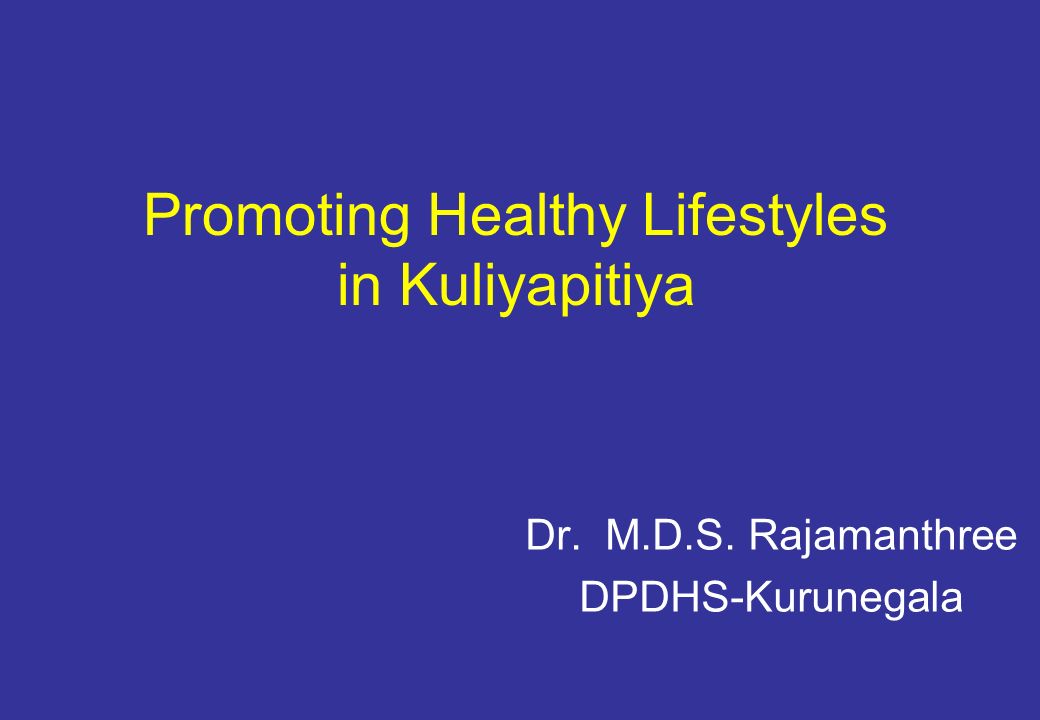 Promoting Healthy Lifestyles in Kuliyapitiya

Dr. M.D.S. Rajamanthree
DPDHS-Kurunegala